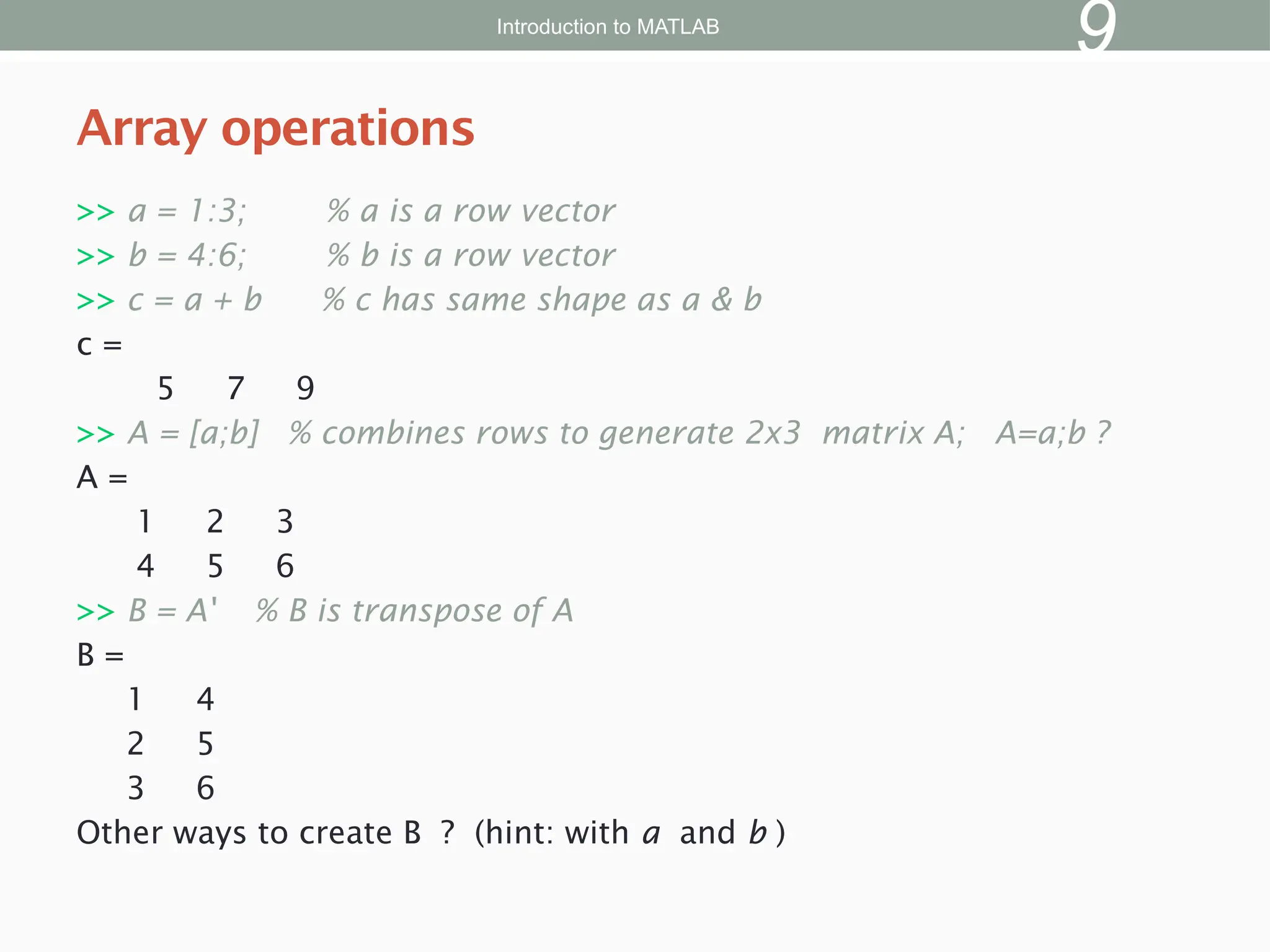 Introduction to MATLAB

9

Array operations

>> a = 1:3;   % a is a row vector
>> b = 4:6;   % b is a row vector
>> c = a + b   % c has same shape as a & b
c =
5 7 9
>> A = [a;b]  % combines rows to generate 2x3 matrix A;  A=a;b ?
A =
1 2 3
4 5 6
>> B = A'  % B is transpose of A
B =
1 4
2 5
3 6
Other ways to create B ? (hint: with a and b )